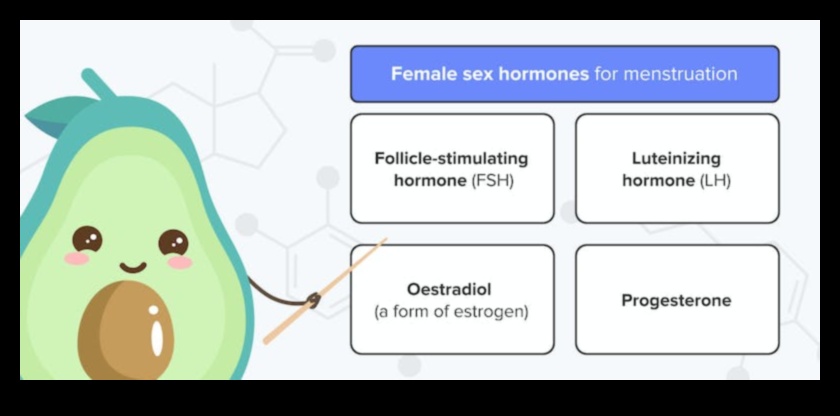 Female sex hormones for menstruation

Follicle-stimulating hormone (FSH)

Luteinizing hormone (LH)

Oestradiol (a form of estrogen)

Progesterone